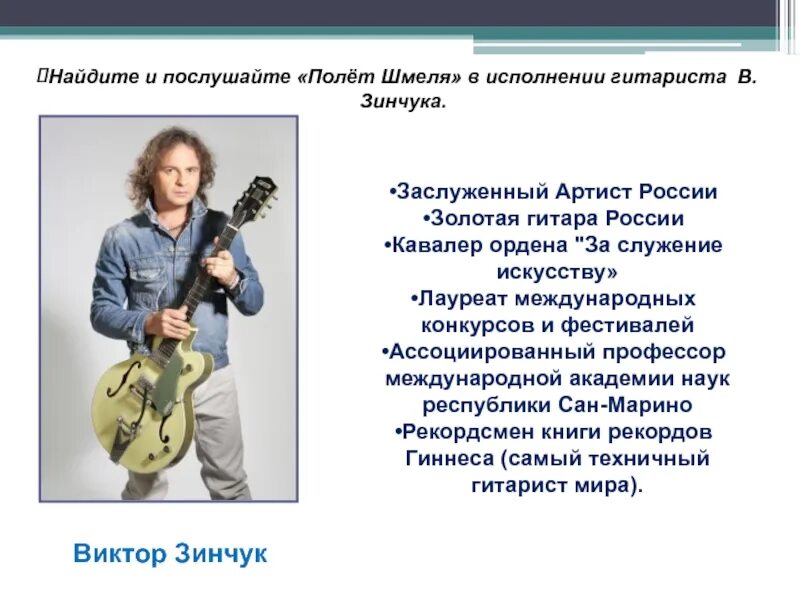 Найдите и послушайте «Полёт Шмеля» в исполнении гитариста В. Зинчука.

•Заслуженный Артист России
•Золотая гитара России
•Кавалер ордена "За служение искусству»
•Лауреат международных конкурсов и фестивалей
•Ассоциированный профессор международной академии наук республики Сан-Марино
•Рекордсмен книги рекордов Гиннеса (самый техничный гитарист мира).

Виктор Зинчук